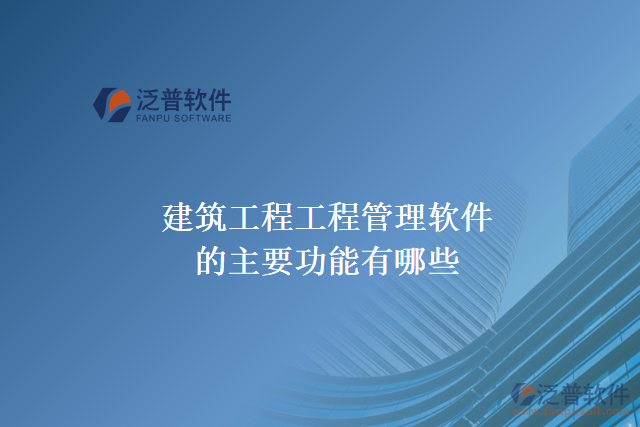 泛普软件
FANPU SOFTWARE

建筑工程工程管理软件的主要功能有哪些

泛普软件
www.fanpusoft.com